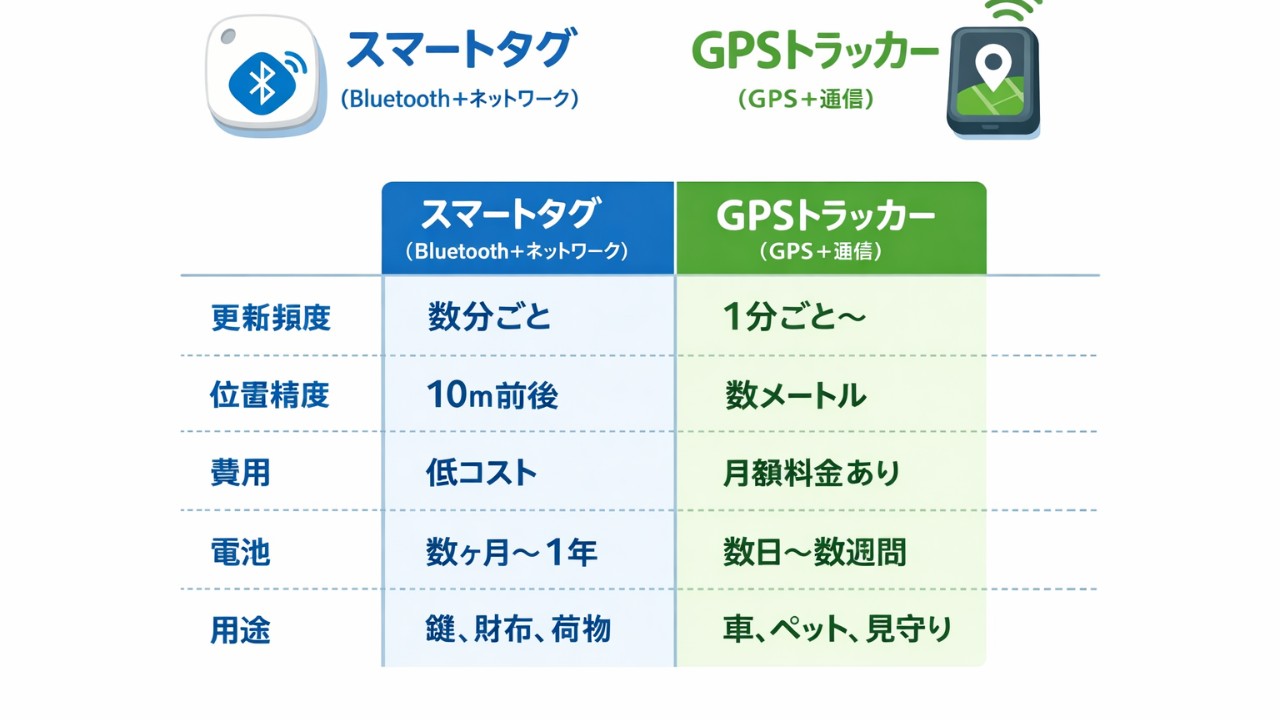 スマートタグ
(Bluetooth+ネットワーク)

GPSトラッカー
(GPS+通信)

| | スマートタグ (Bluetooth+ネットワーク) | GPSトラッカー (GPS+通信) |
|---|---|---|
| 更新頻度 | 数分ごと | 1分ごと～ |
| 位置精度 | 10m前後 | 数メートル |
| 費用 | 低コスト | 月額料金あり |
| 電池 | 数ヶ月～1年 | 数日～数週間 |
| 用途 | 鍵、財布、荷物 | 車、ペット、見守り |